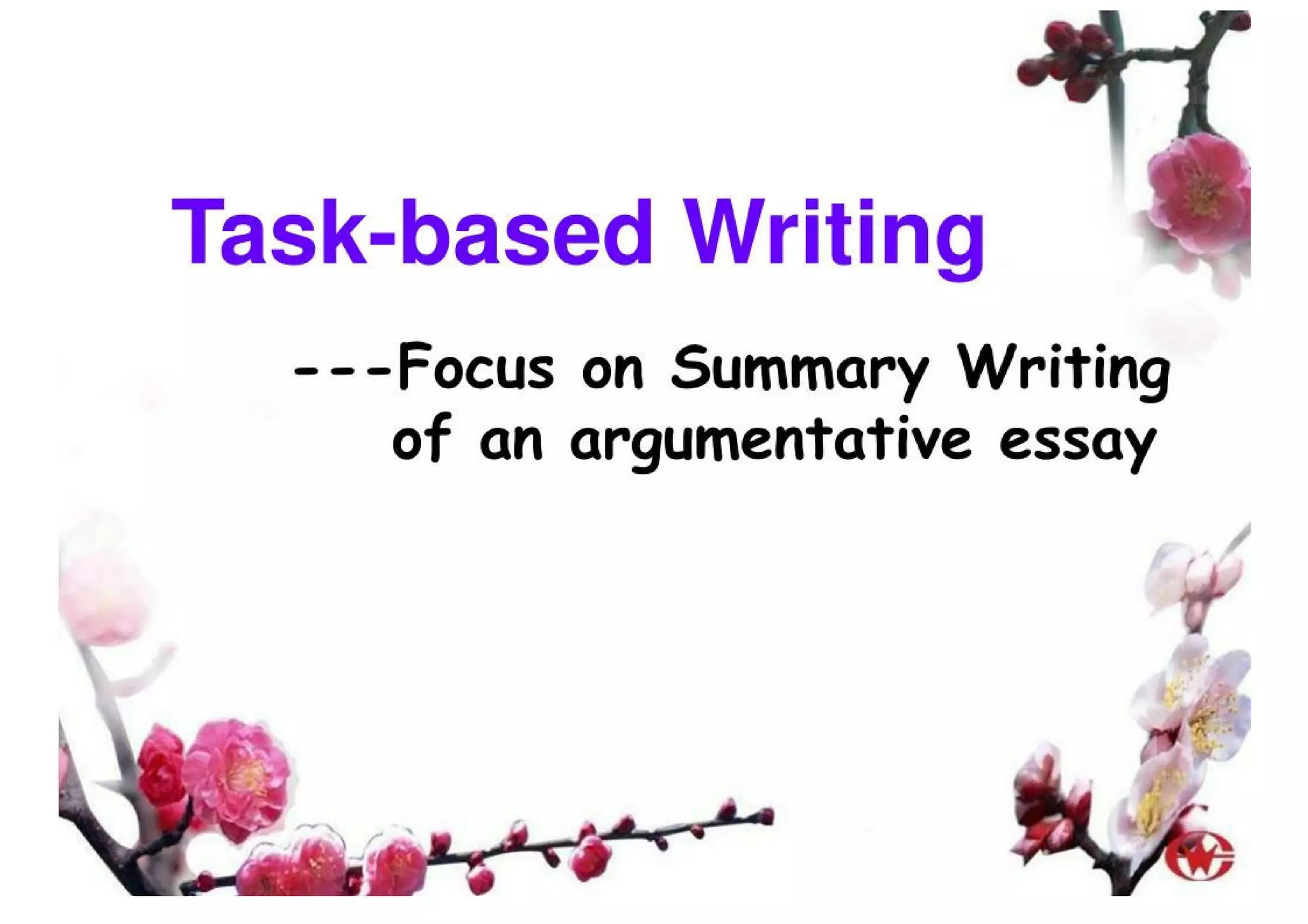 Task-based Writing

---Focus on Summary Writing of an argumentative essay